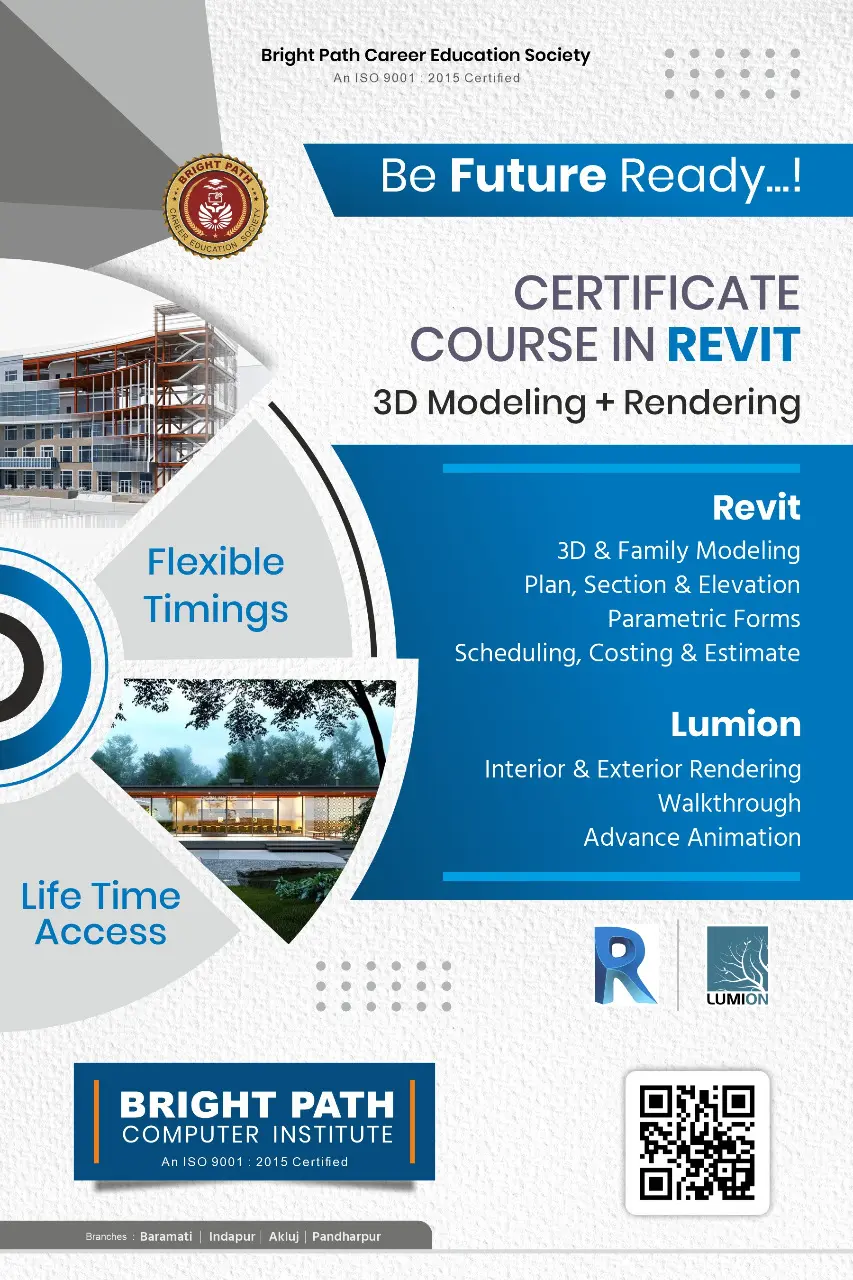 Bright Path Career Education Society
An ISO 9001 : 2015 Certified

BRIGHT PATH
CAREER EDUCATION SOCIETY

Be Future Ready...!

CERTIFICATE COURSE IN REVIT
3D Modeling + Rendering

Revit
3D & Family Modeling
Plan, Section & Elevation
Parametric Forms
Scheduling, Costing & Estimate

Lumion
Interior & Exterior Rendering
Walkthrough
Advance Animation

Flexible Timings

Life Time Access

R

LUMION

BRIGHT PATH
COMPUTER INSTITUTE
An ISO 9001 : 2015 Certified

Branches : Baramati | Indapur | Akluj | Pandharpur